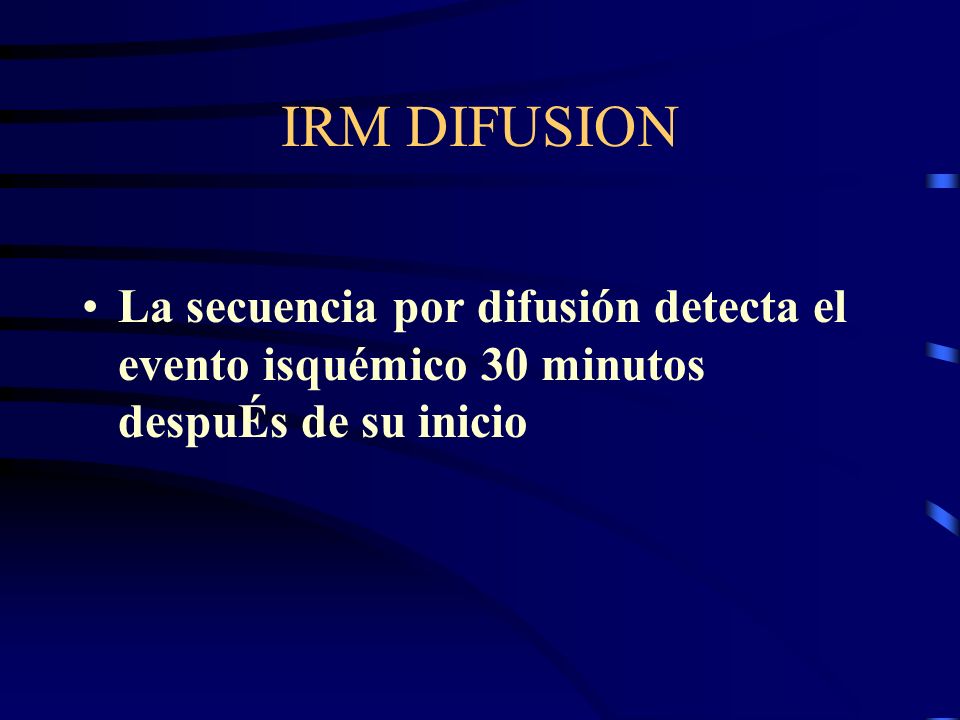 IRM DIFUSION

• La secuencia por difusión detecta el evento isquémico 30 minutos despuÉs de su inicio